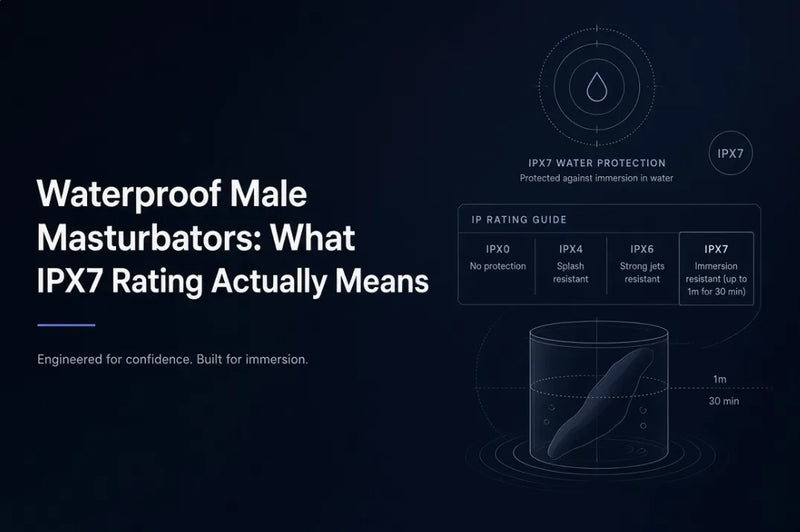 Waterproof Male Masturbators: What IPX7 Rating Actually Means

Engineered for confidence. Built for immersion.

IPX7 WATER PROTECTION
Protected against immersion in water

IPX7

IP RATING GUIDE

| IPX0 | IPX4 | IPX6 | IPX7 |
|---|---|---|---|
| No protection | Splash resistant | Strong jets resistant | Immersion resistant (up to 1m for 30 min) |

1m
30 min